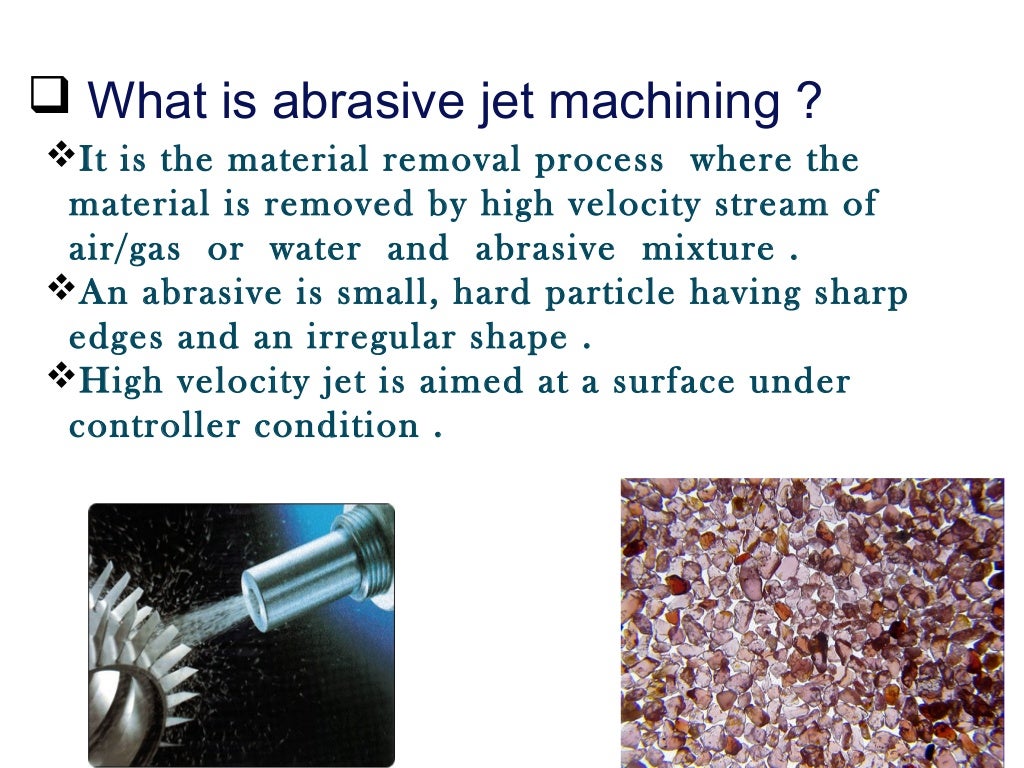 ❑ What is abrasive jet machining ?

❖It is the material removal process where the material is removed by high velocity stream of air/gas or water and abrasive mixture .

❖An abrasive is small, hard particle having sharp edges and an irregular shape .

❖High velocity jet is aimed at a surface under controller condition .